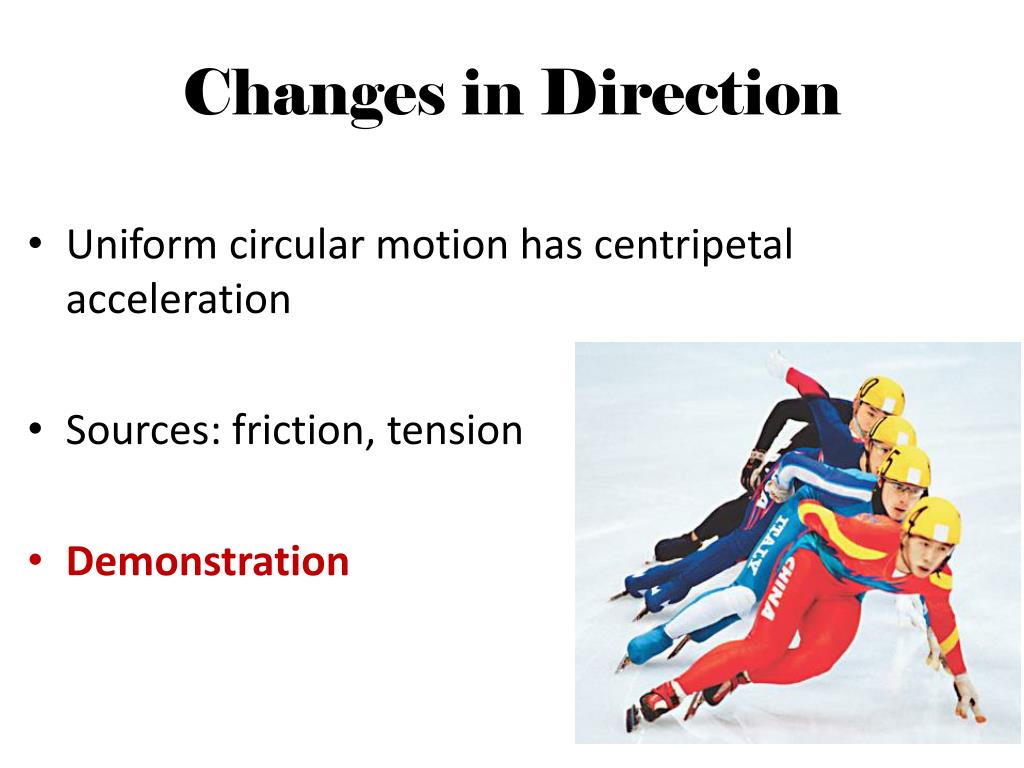 Changes in Direction

• Uniform circular motion has centripetal acceleration

• Sources: friction, tension

• Demonstration

ITALY

CHINA